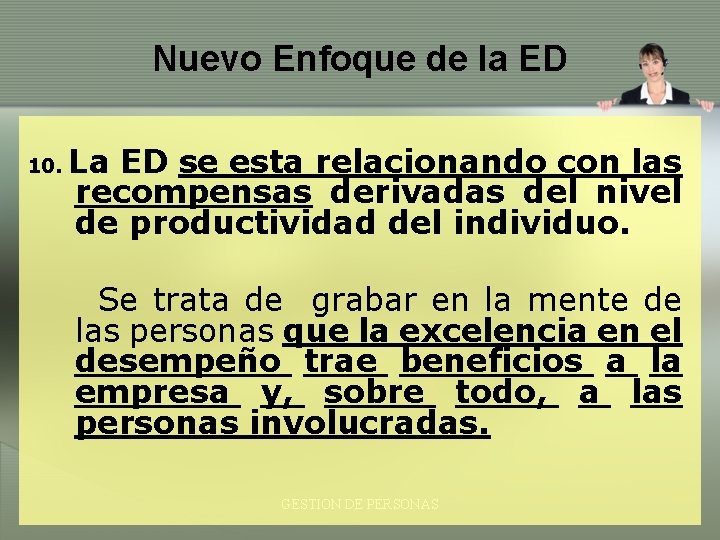 Nuevo Enfoque de la ED

10. La ED se esta relacionando con las recompensas derivadas del nivel de productividad del individuo.

Se trata de grabar en la mente de las personas que la excelencia en el desempeño trae beneficios a la empresa y, sobre todo, a las personas involucradas.

GESTION DE PERSONAS